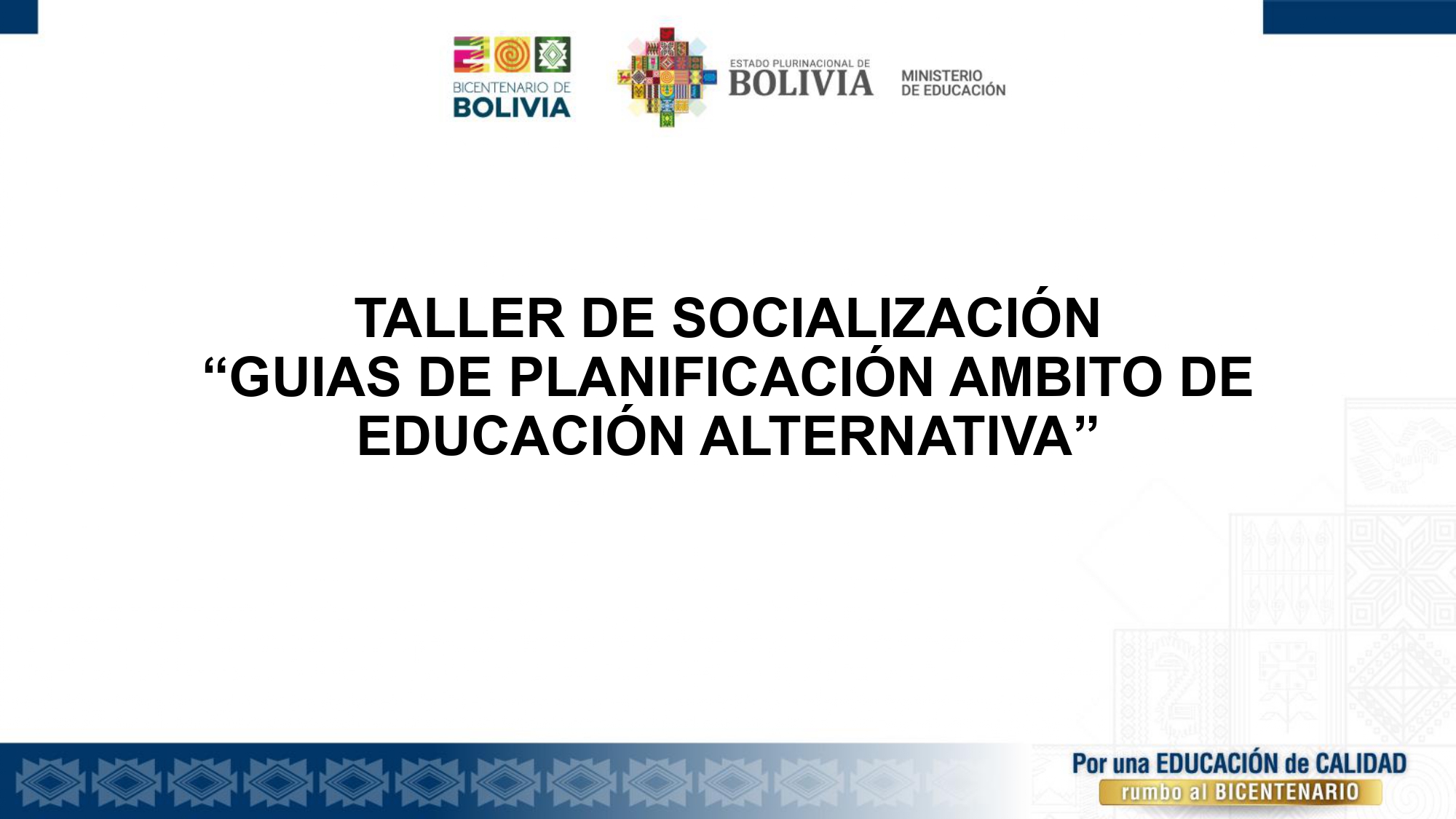 BICENTENARIO DE BOLIVIA

ESTADO PLURINACIONAL DE BOLIVIA

MINISTERIO DE EDUCACIÓN

TALLER DE SOCIALIZACIÓN
“GUIAS DE PLANIFICACIÓN AMBITO DE EDUCACIÓN ALTERNATIVA”

Por una EDUCACIÓN de CALIDAD
rumbo al BICENTENARIO